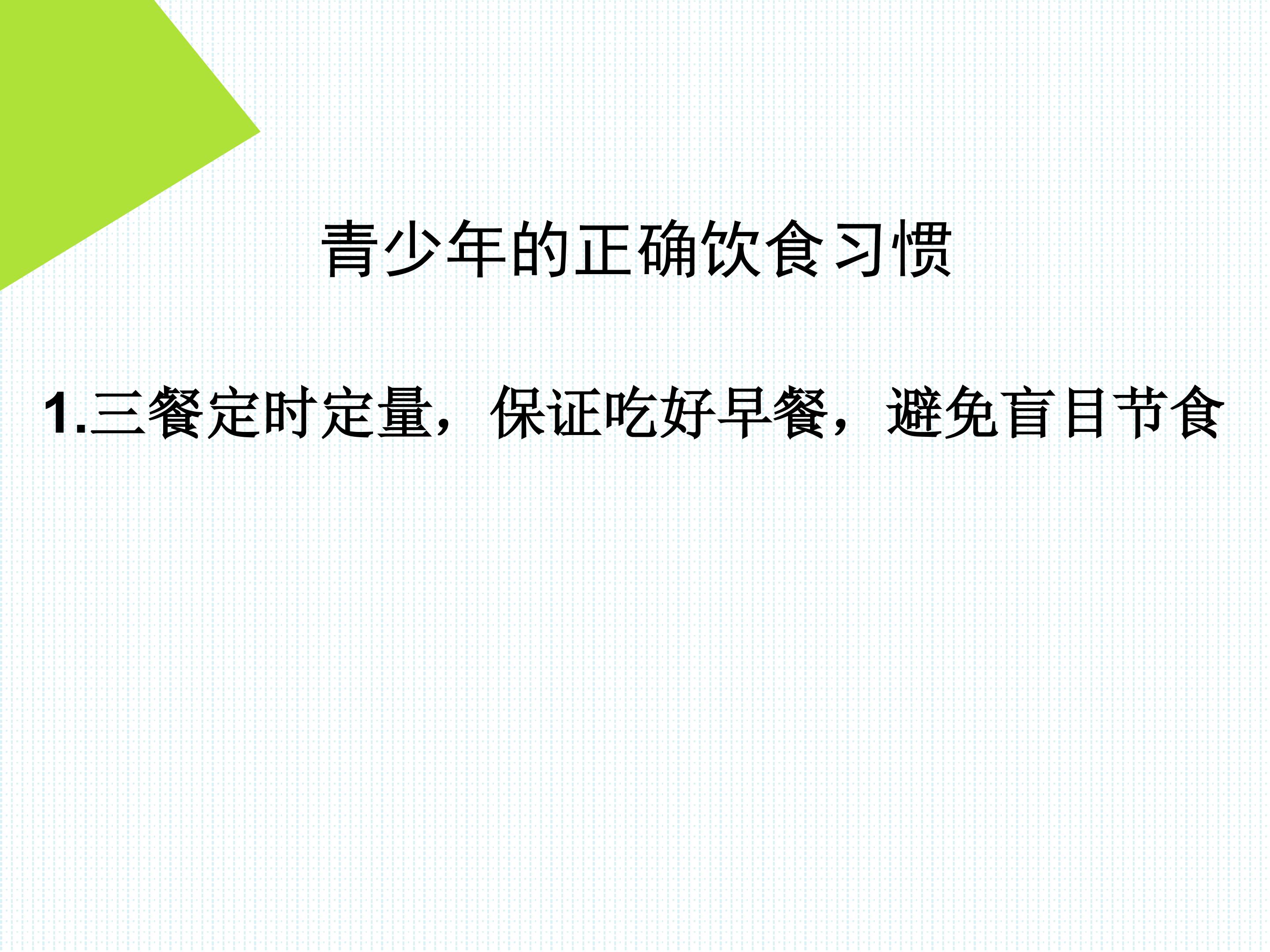 青少年的正确饮食习惯

1.三餐定时定量，保证吃好早餐，避免盲目节食